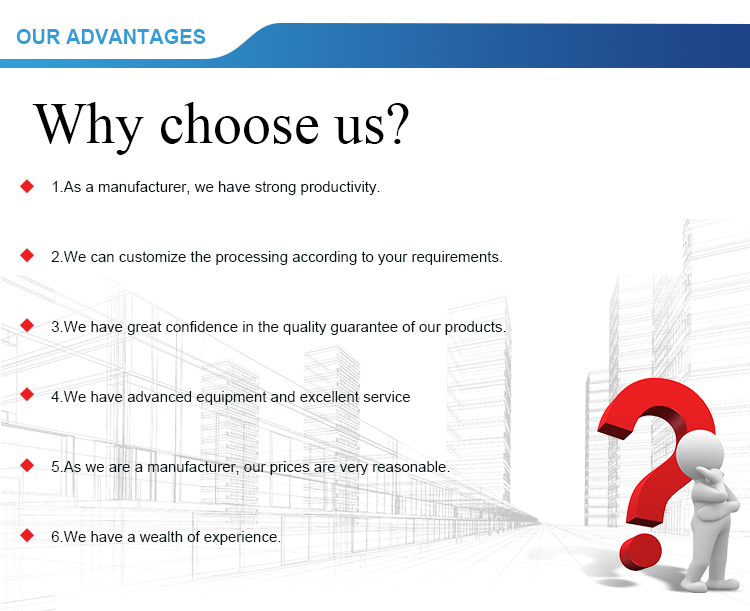 OUR ADVANTAGES

Why choose us?

1.As a manufacturer, we have strong productivity.

2.We can customize the processing according to your requirements.

3.We have great confidence in the quality guarantee of our products.

4.We have advanced equipment and excellent service

5.As we are a manufacturer, our prices are very reasonable.

6.We have a wealth of experience.